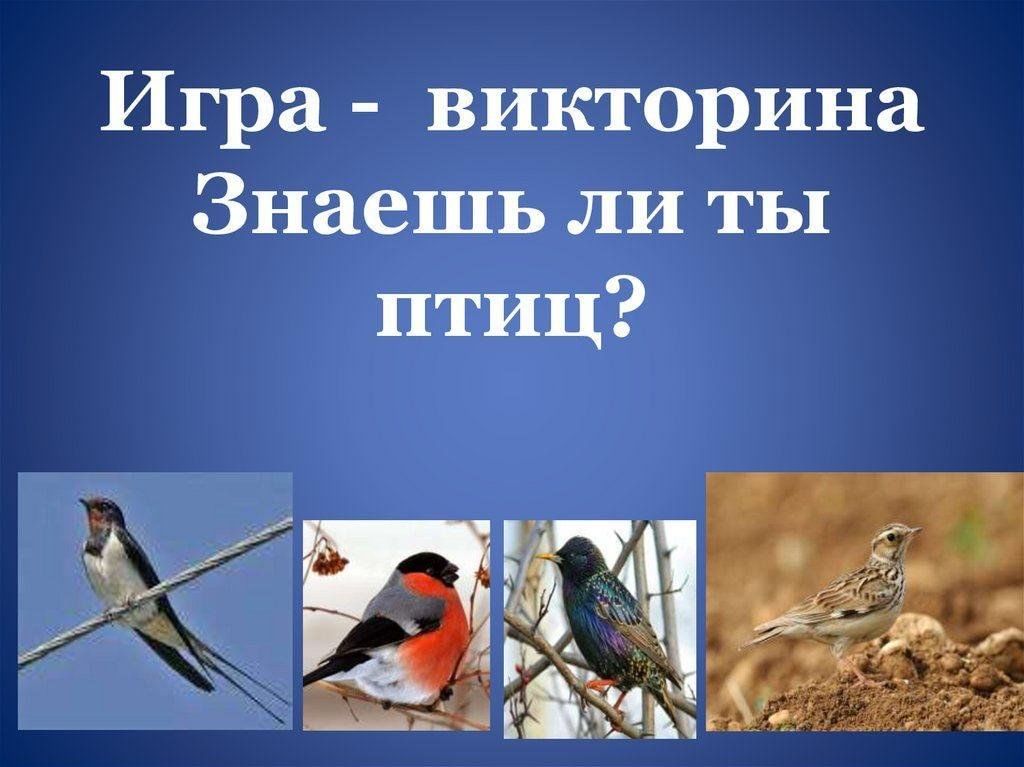 Игра - викторина
Знаешь ли ты
птиц?